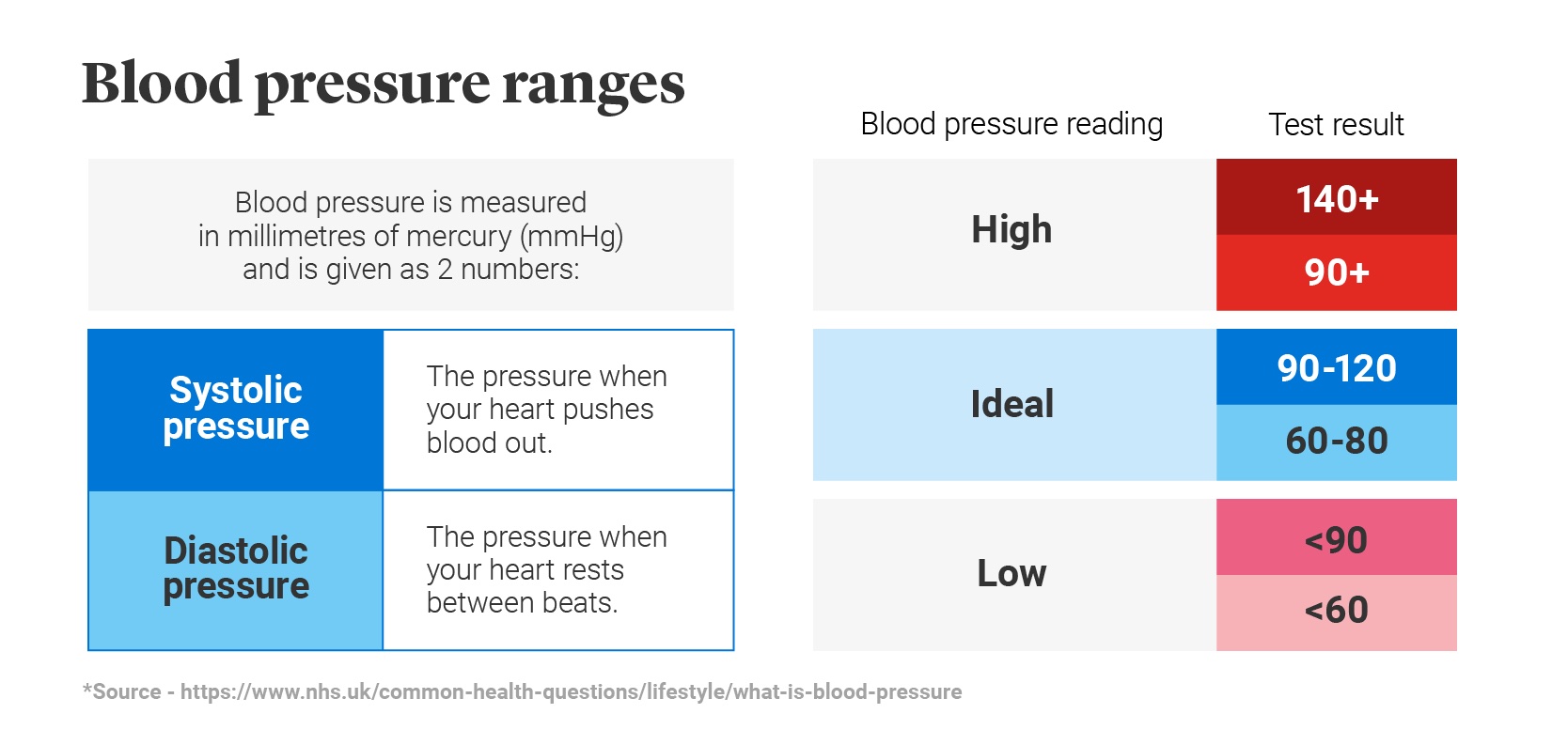 Blood pressure ranges

Blood pressure is measured in millimetres of mercury (mmHg) and is given as 2 numbers:

| Systolic pressure | The pressure when your heart pushes blood out. |
|---|---|
| Diastolic pressure | The pressure when your heart rests between beats. |

| Blood pressure reading | Test result |
|---|---|
| High | 140+ |
| | 90+ |
| Ideal | 90-120 |
| | 60-80 |
| Low | <90 |
| | <60 |

*Source - https://www.nhs.uk/common-health-questions/lifestyle/what-is-blood-pressure